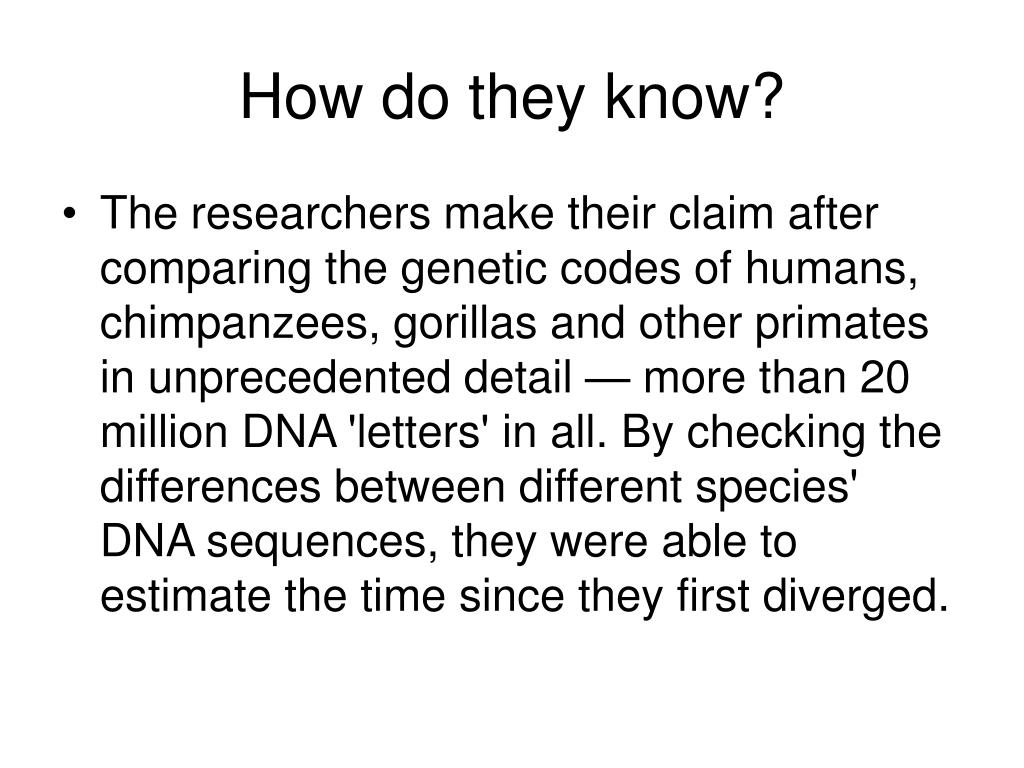 How do they know?

• The researchers make their claim after comparing the genetic codes of humans, chimpanzees, gorillas and other primates in unprecedented detail — more than 20 million DNA 'letters' in all. By checking the differences between different species' DNA sequences, they were able to estimate the time since they first diverged.